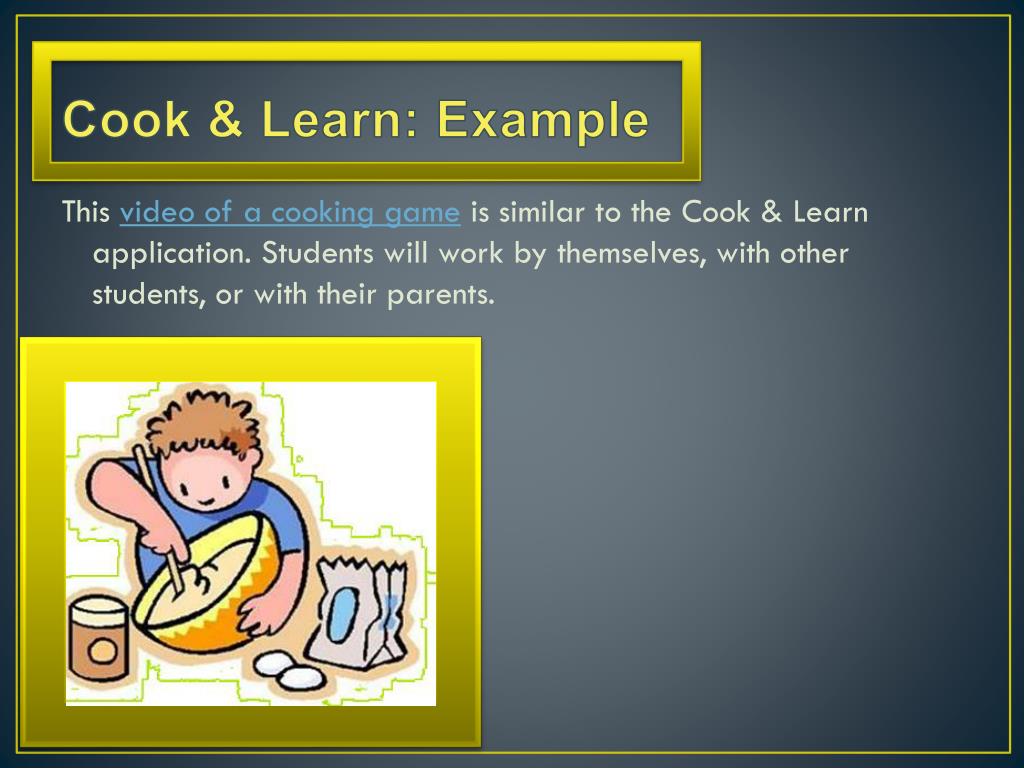 Cook & Learn: Example

This video of a cooking game is similar to the Cook & Learn application. Students will work by themselves, with other students, or with their parents.